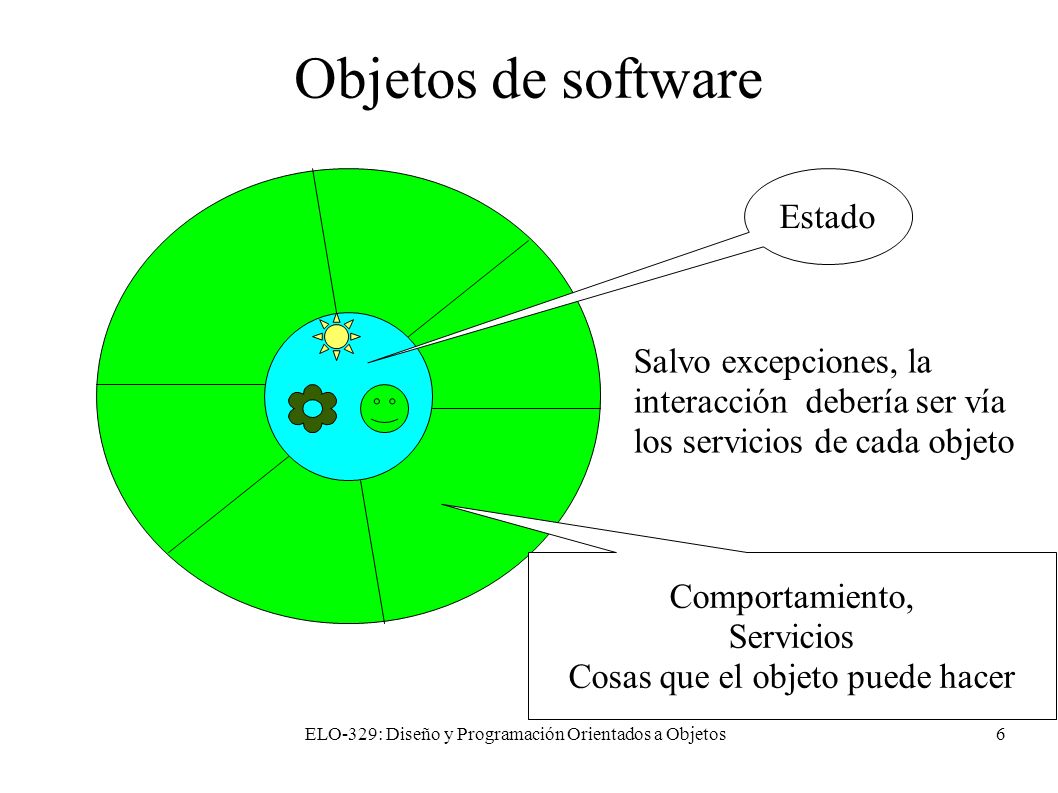 Objetos de software

Estado

Salvo excepciones, la interacción debería ser vía los servicios de cada objeto

Comportamiento,
Servicios
Cosas que el objeto puede hacer

ELO-329: Diseño y Programación Orientados a Objetos

6